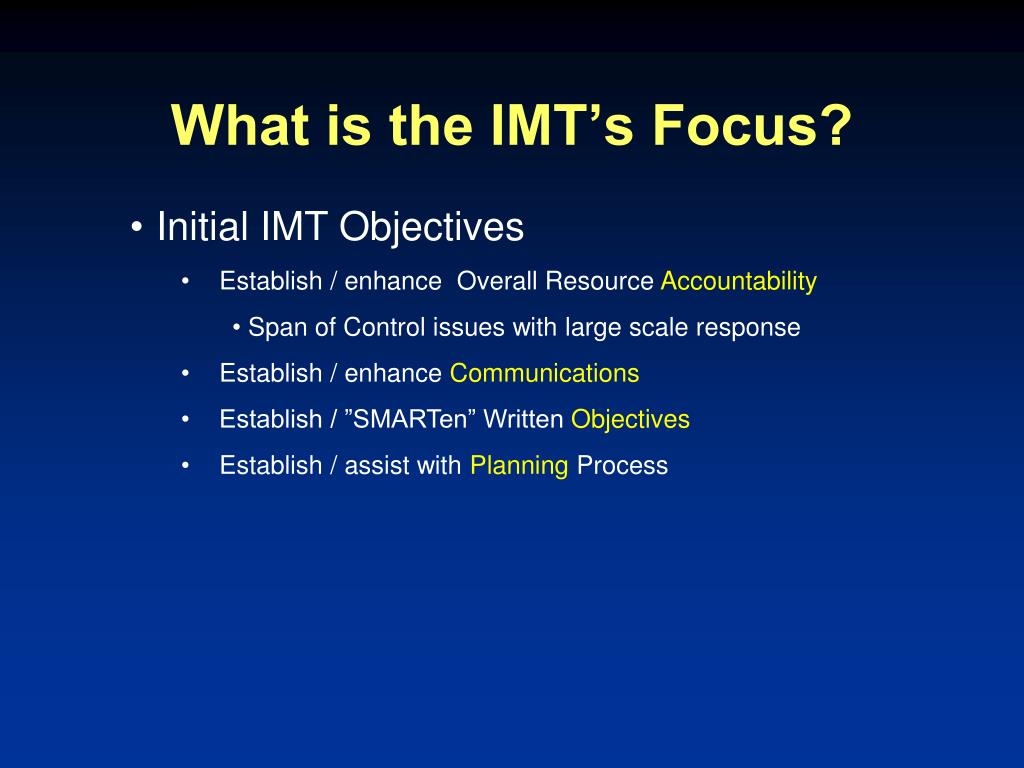 What is the IMT’s Focus?

• Initial IMT Objectives

• Establish / enhance Overall Resource Accountability

• Span of Control issues with large scale response

• Establish / enhance Communications

• Establish / ”SMARTen” Written Objectives

• Establish / assist with Planning Process